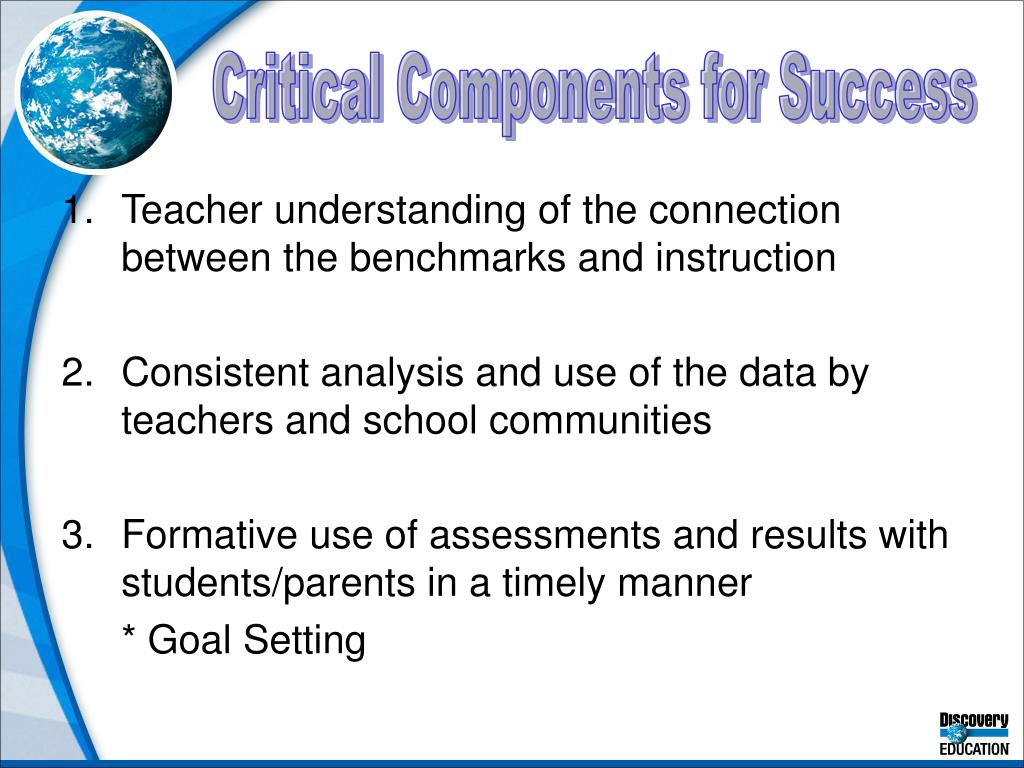 Critical Components for Success

1. Teacher understanding of the connection between the benchmarks and instruction

2. Consistent analysis and use of the data by teachers and school communities

3. Formative use of assessments and results with students/parents in a timely manner

* Goal Setting

Discovery EDUCATION